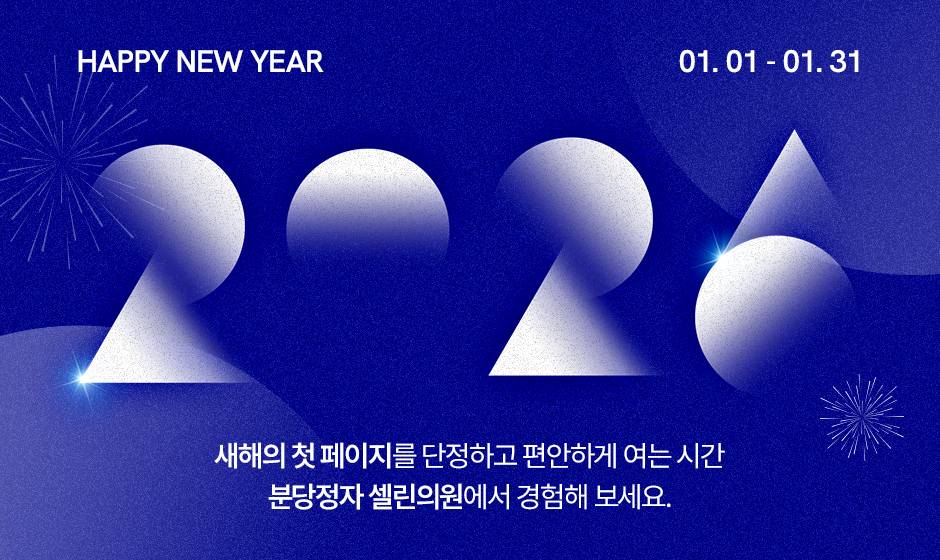 HAPPY NEW YEAR

01. 01 - 01. 31

2026

새해의 첫 페이지를 단정하고 편안하게 여는 시간
분당정자 셀린의원에서 경험해 보세요.